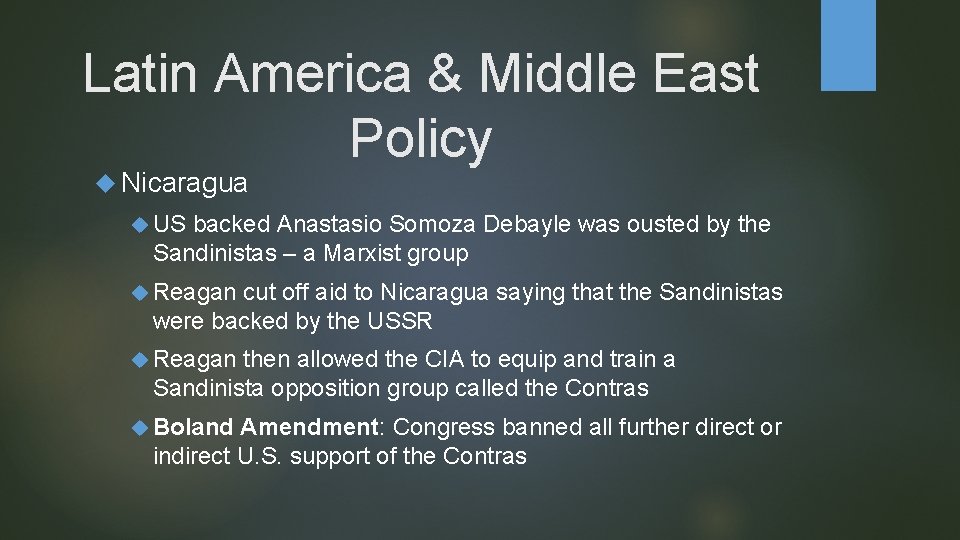 Latin America & Middle East Policy

Nicaragua

US backed Anastasio Somoza Debayle was ousted by the Sandinistas – a Marxist group

Reagan cut off aid to Nicaragua saying that the Sandinistas were backed by the USSR

Reagan then allowed the CIA to equip and train a Sandinista opposition group called the Contras

Boland Amendment: Congress banned all further direct or indirect U.S. support of the Contras